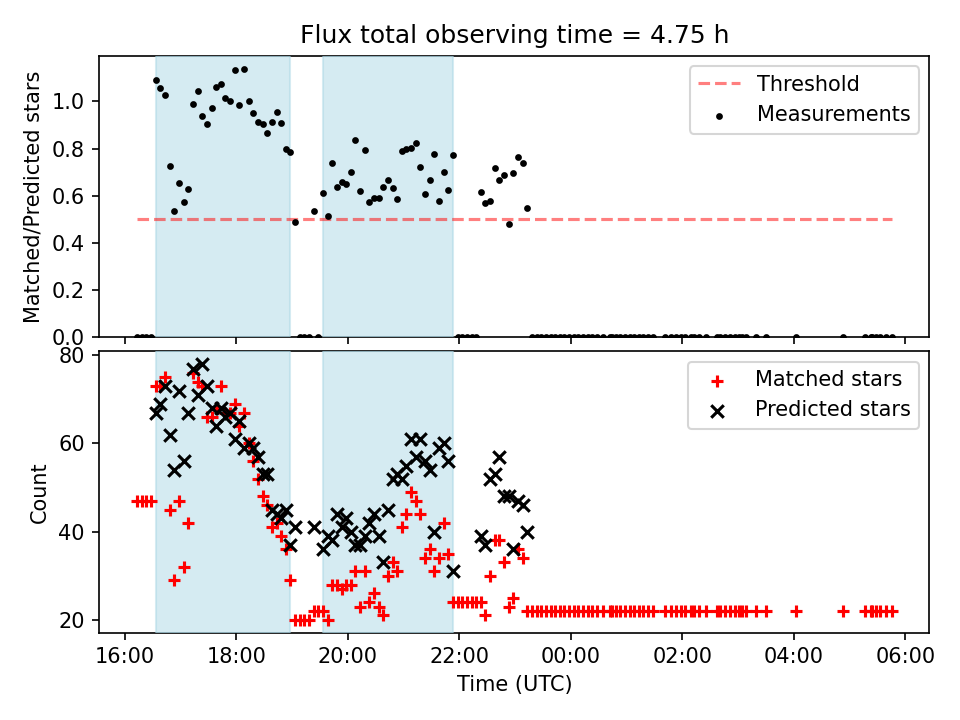 Flux total observing time = 4.75 h

Matched/Predicted stars

1.0
0.8
0.6
0.4
0.2
0.0

Threshold
Measurements

Count

80
60
40
20

Matched stars
Predicted stars

16:00
18:00
20:00
22:00
00:00
02:00
04:00
06:00

Time (UTC)